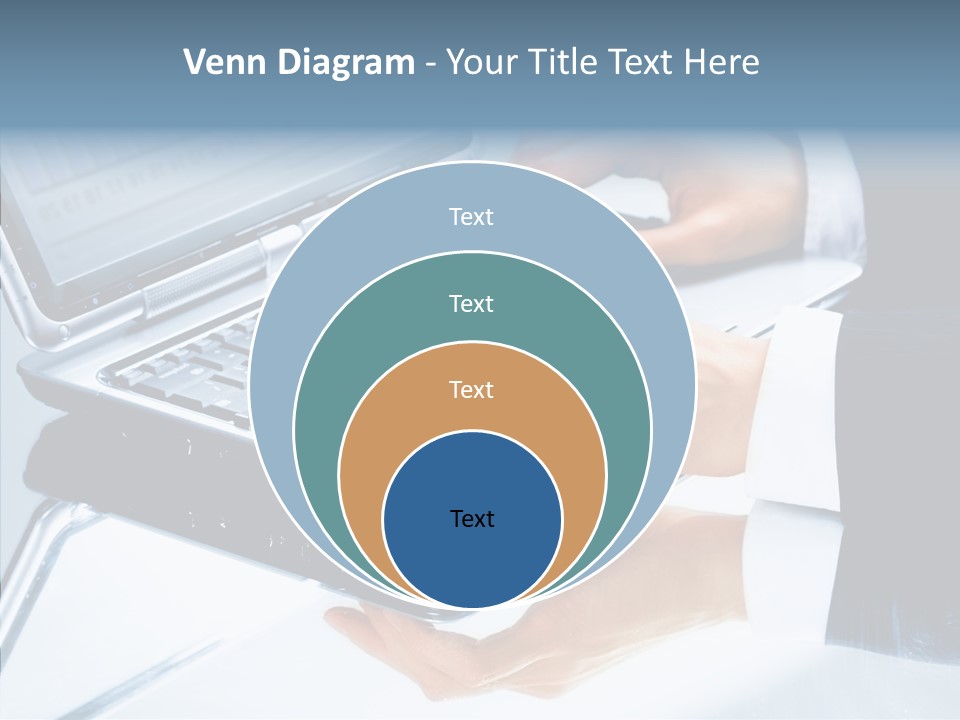 Venn Diagram - Your Title Text Here

Text

Text

Text

Text